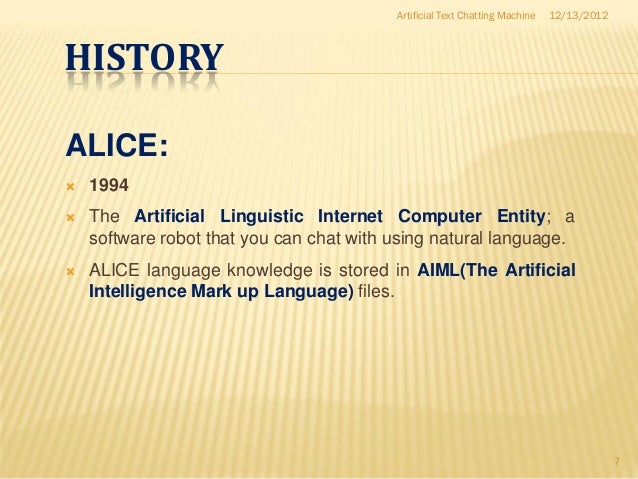 Artificial Text Chatting Machine 12/13/2012

HISTORY

ALICE:

1994

The Artificial Linguistic Internet Computer Entity; a software robot that you can chat with using natural language.

ALICE language knowledge is stored in AIML(The Artificial Intelligence Mark up Language) files.

7